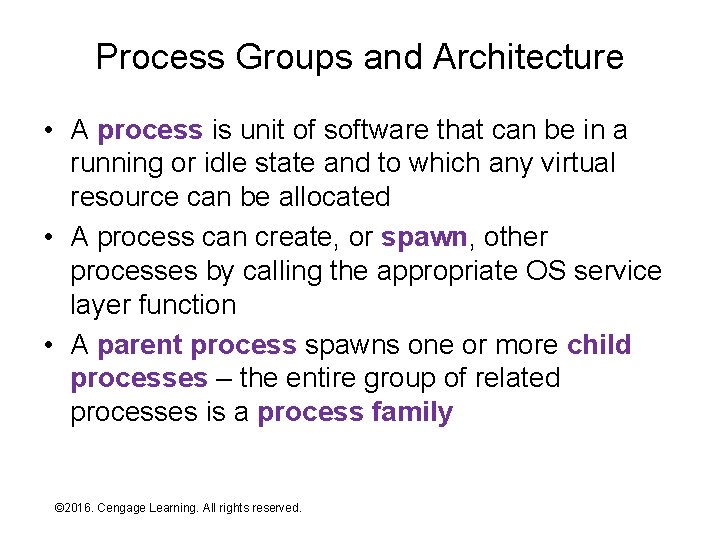 Process Groups and Architecture

• A process is unit of software that can be in a running or idle state and to which any virtual resource can be allocated

• A process can create, or spawn, other processes by calling the appropriate OS service layer function

• A parent process spawns one or more child processes – the entire group of related processes is a process family

©2016. Cengage Learning. All rights reserved.